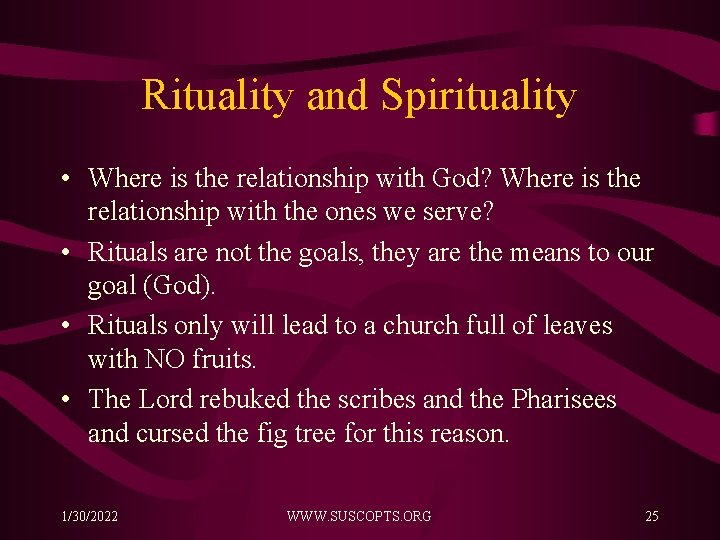 Rituality and Spirituality

• Where is the relationship with God? Where is the relationship with the ones we serve?
• Rituals are not the goals, they are the means to our goal (God).
• Rituals only will lead to a church full of leaves with NO fruits.
• The Lord rebuked the scribes and the Pharisees and cursed the fig tree for this reason.

1/30/2022

WWW.SUSCOPTS.ORG

25